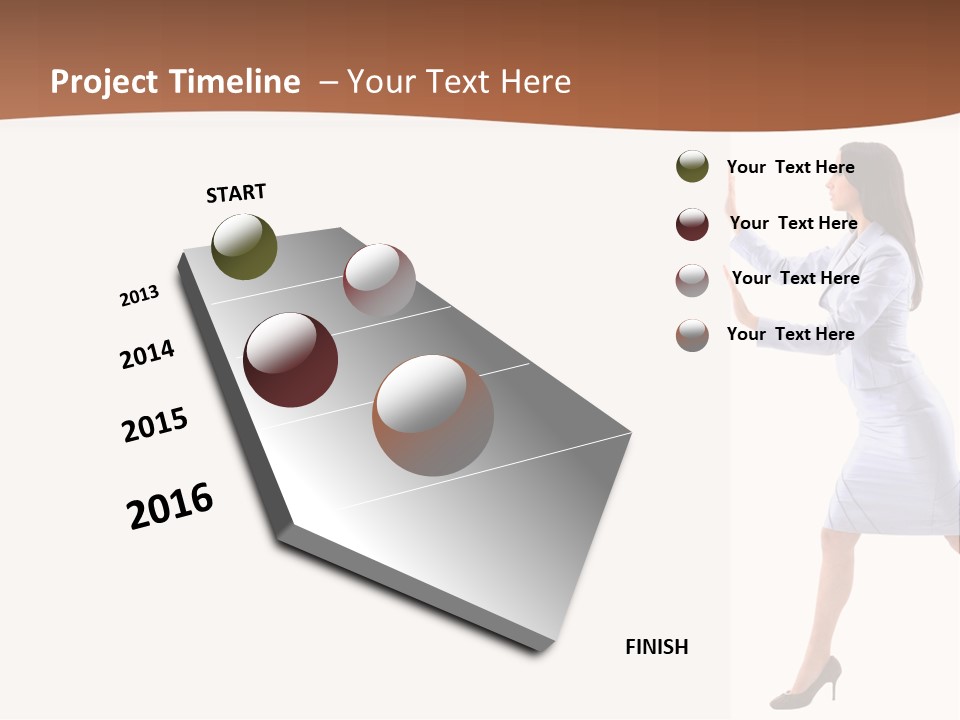 Project Timeline – Your Text Here

START

2013

2014

2015

2016

FINISH

Your Text Here

Your Text Here

Your Text Here

Your Text Here